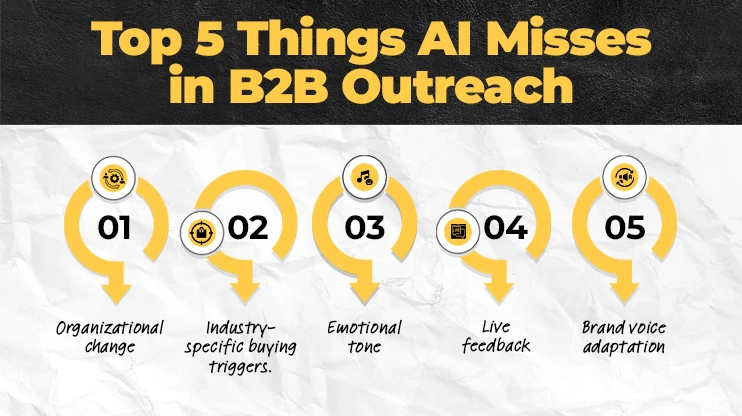 Top 5 Things AI Misses in B2B Outreach

01
Organizational change

02
Industry-specific buying triggers.

03
Emotional tone

04
Live feedback

05
Brand voice adaptation